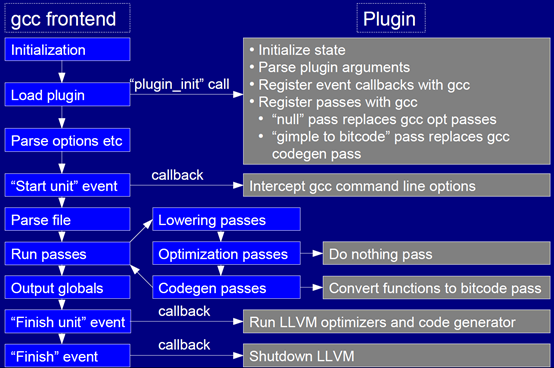 gcc frontend

Plugin

Initialization

Load plugin

"plugin_init" call

• Initialize state
• Parse plugin arguments
• Register event callbacks with gcc
• Register passes with gcc
• "null" pass replaces gcc opt passes
• "gimple to bitcode" pass replaces gcc codegen pass

Parse options etc

"Start unit" event

callback

Intercept gcc command line options

Parse file

Lowering passes

Run passes

Optimization passes

Do nothing pass

Output globals

Codegen passes

Convert functions to bitcode pass

"Finish unit" event

callback

Run LLVM optimizers and code generator

"Finish" event

callback

Shutdown LLVM